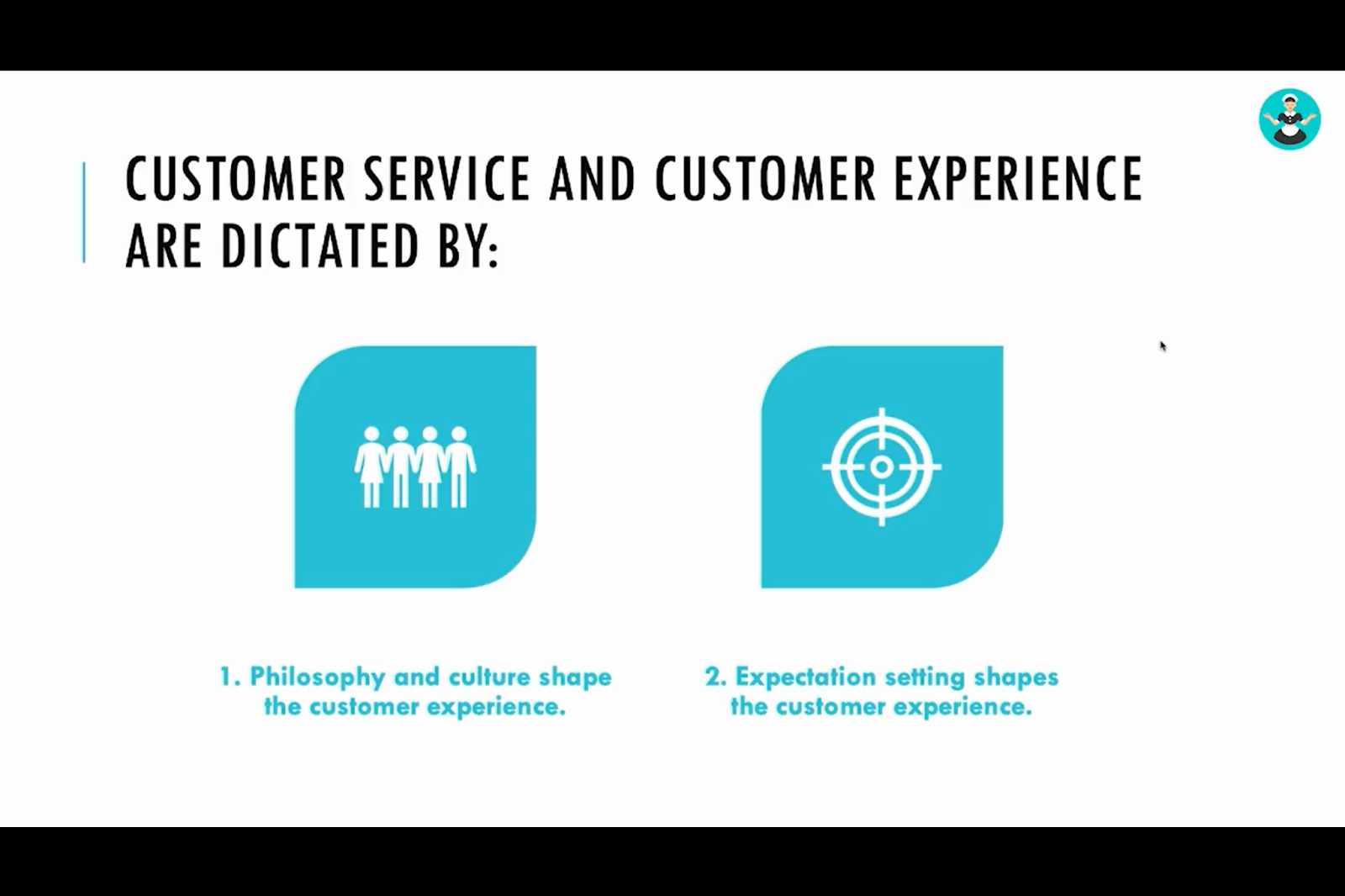 CUSTOMER SERVICE AND CUSTOMER EXPERIENCE ARE DICTATED BY:

1. Philosophy and culture shape the customer experience.

2. Expectation setting shapes the customer experience.